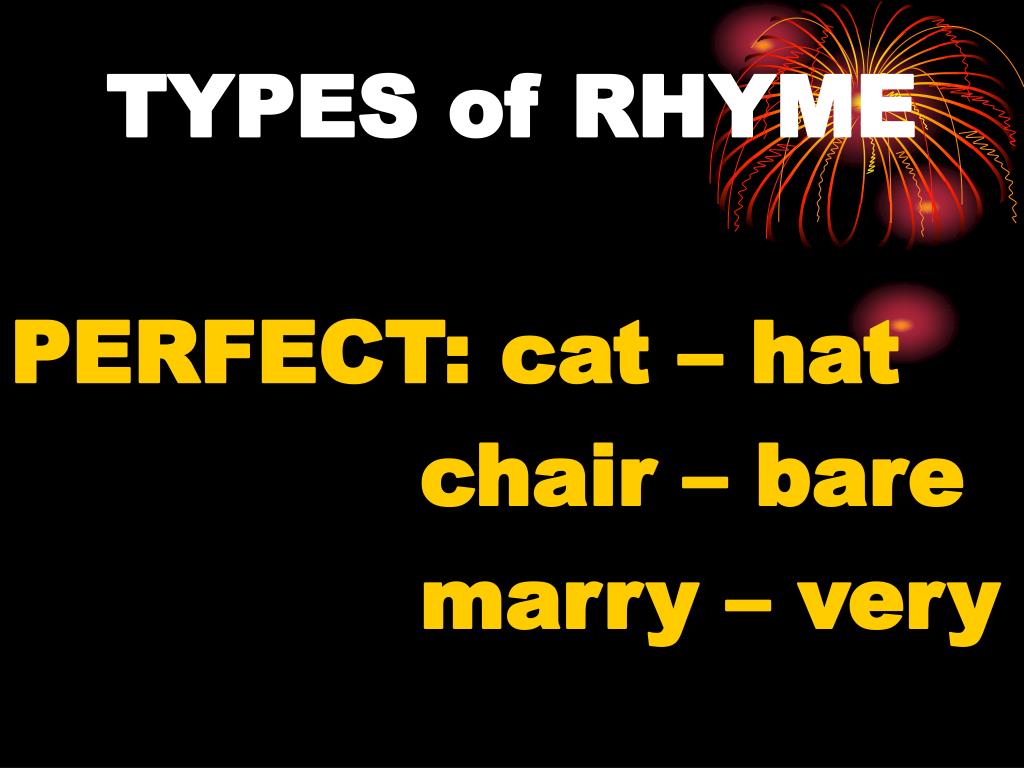 TYPES of RHYME

PERFECT: cat – hat
chair – bare
marry – very